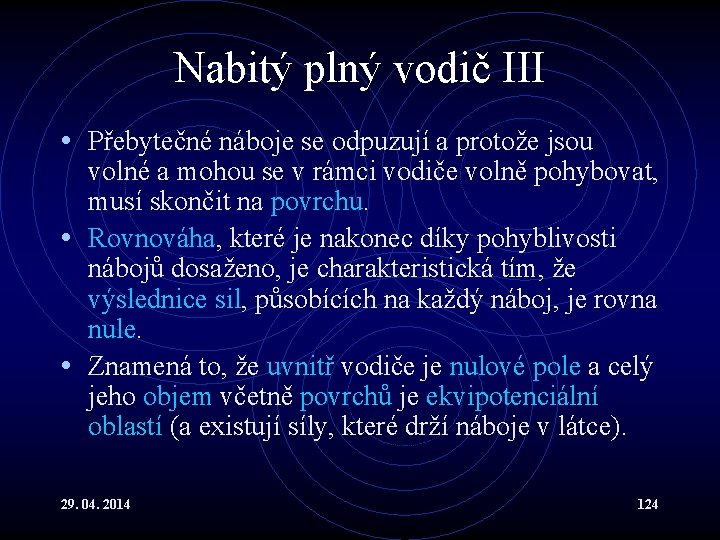 Nabitý plný vodič III

• Přebytečné náboje se odpuzují a protože jsou volné a mohou se v rámci vodiče volně pohybovat, musí skončit na povrchu.

• Rovnováha, které je nakonec díky pohyblivosti nábojů dosaženo, je charakteristická tím, že výslednice sil, působících na každý náboj, je rovna nule.

• Znamená to, že uvnitř vodiče je nulové pole a celý jeho objem včetně povrchů je ekvipotenciální oblastí (a existují síly, které drží náboje v látce).

29. 04. 2014

124